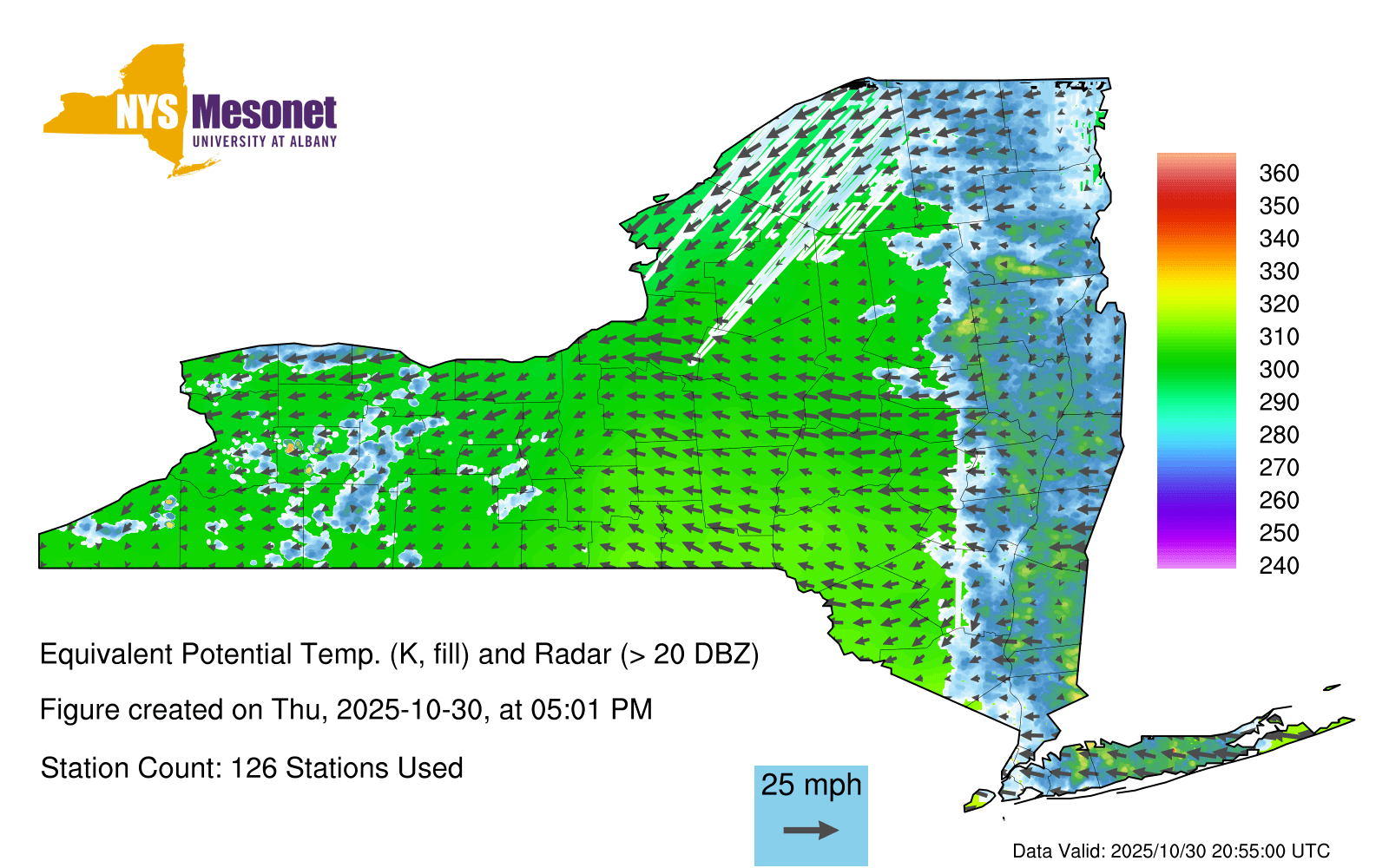 NYS Mesonet
UNIVERSITY AT ALBANY

360
350
340
330
320
310
300
290
280
270
260
250
240

Equivalent Potential Temp. (K, fill) and Radar (> 20 DBZ)

Figure created on Thu, 2025-10-30, at 05:01 PM

Station Count: 126 Stations Used

25 mph

Data Valid: 2025/10/30 20:55:00 UTC